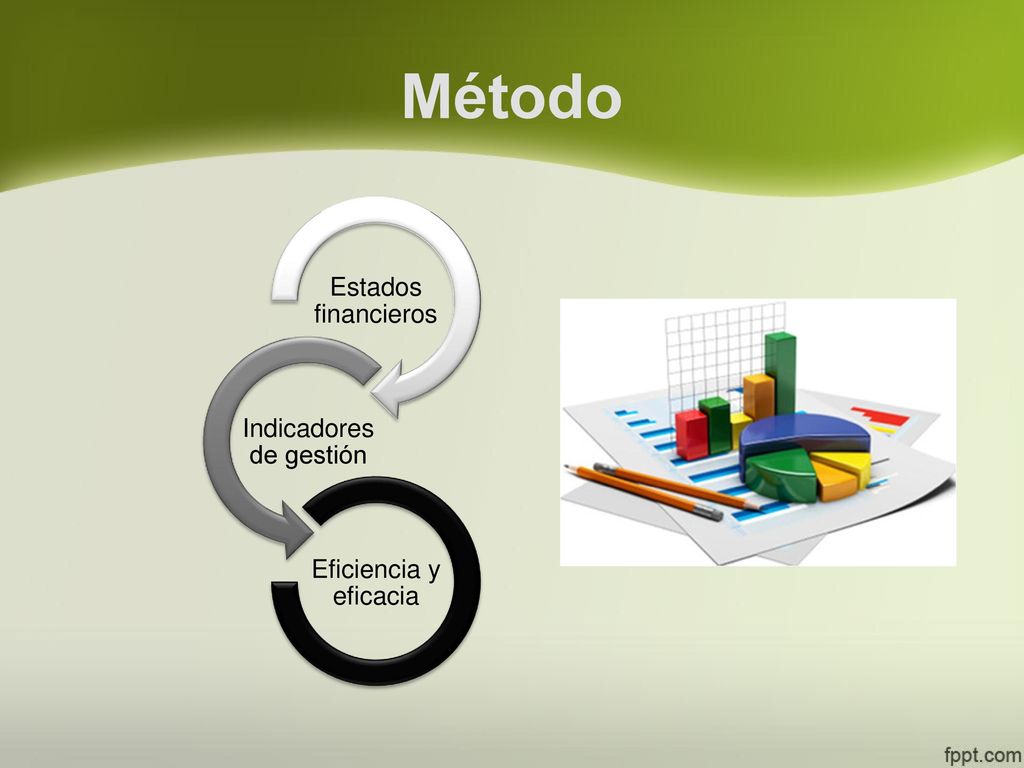 Método

Estados financieros

Indicadores de gestión

Eficiencia y eficacia

fppt.com